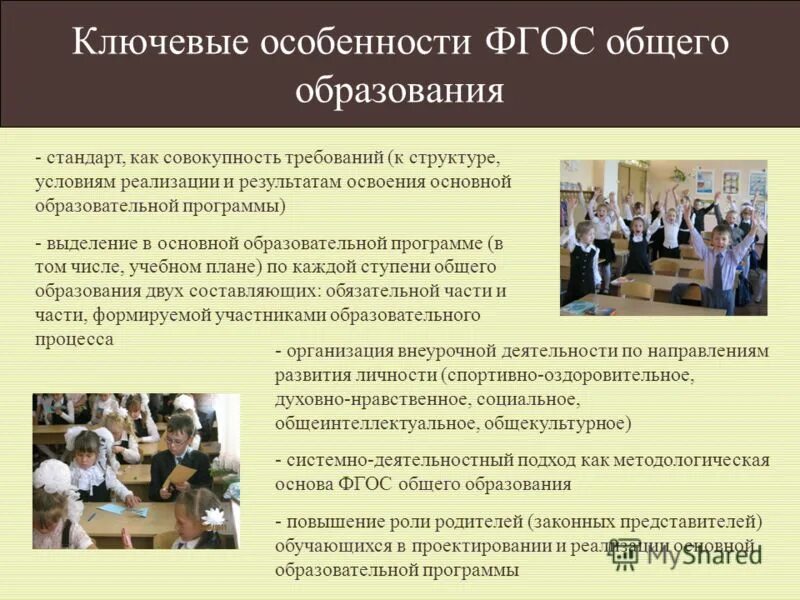 Ключевые особенности ФГОС общего образования

- стандарт, как совокупность требований (к структуре, условиям реализации и результатам освоения основной образовательной программы)

- выделение в основной образовательной программе (в том числе, учебном плане) по каждой ступени общего образования двух составляющих: обязательной части и части, формируемой участниками образовательного процесса

- организация внеурочной деятельности по направлениям развития личности (спортивно-оздоровительное, духовно-нравственное, социальное, общеинтеллектуальное, общекультурное)

- системно-деятельностный подход как методологическая основа ФГОС общего образования

- повышение роли родителей (законных представителей) обучающихся в проектировании и реализации основной образовательной программы

MyShared